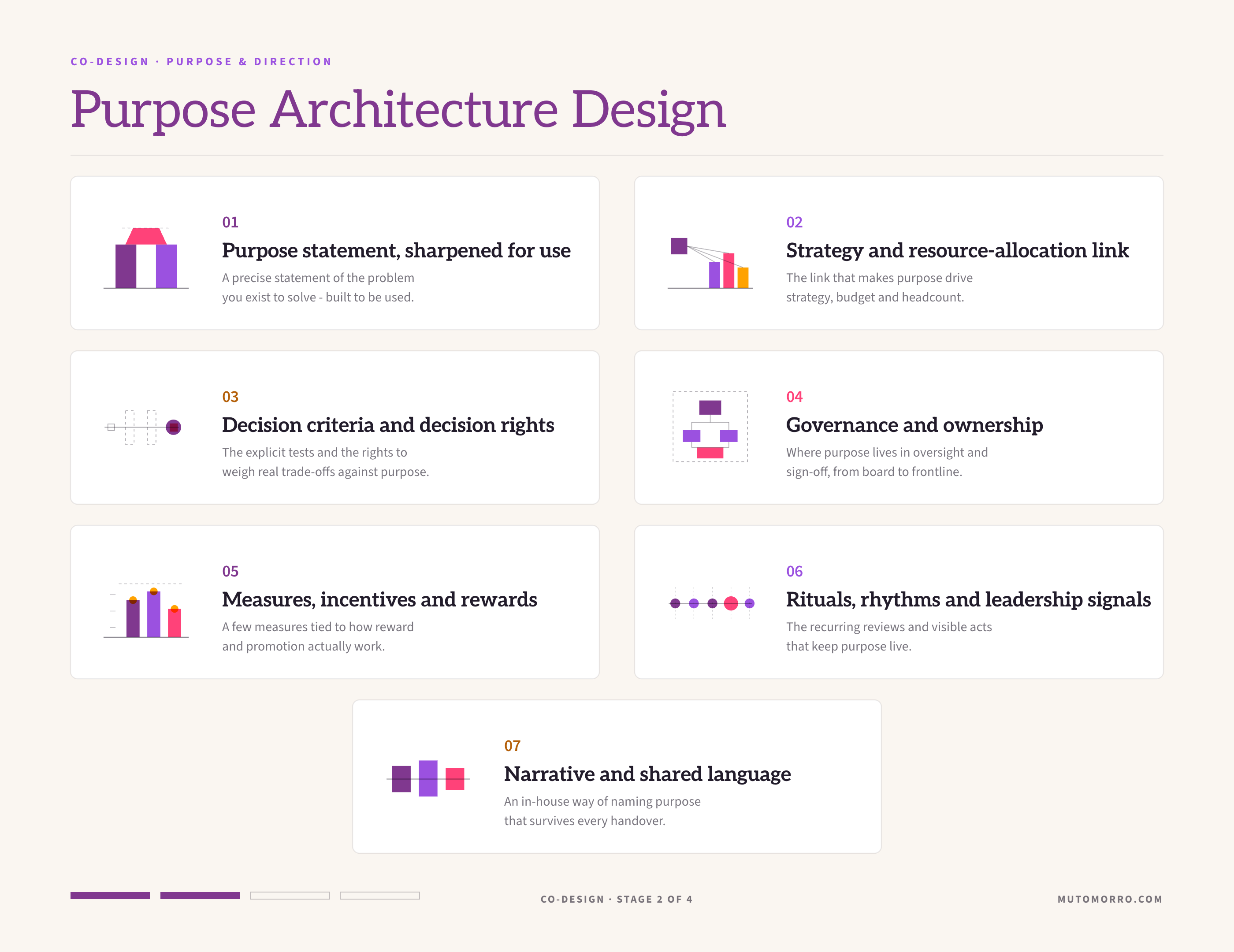 CO-DESIGN · PURPOSE & DIRECTION

Purpose Architecture Design

01
Purpose statement, sharpened for use
A precise statement of the problem you exist to solve - built to be used.

02
Strategy and resource-allocation link
The link that makes purpose drive strategy, budget and headcount.

03
Decision criteria and decision rights
The explicit tests and the rights to weigh real trade-offs against purpose.

04
Governance and ownership
Where purpose lives in oversight and sign-off, from board to frontline.

05
Measures, incentives and rewards
A few measures tied to how reward and promotion actually work.

06
Rituals, rhythms and leadership signals
The recurring reviews and visible acts that keep purpose live.

07
Narrative and shared language
An in-house way of naming purpose that survives every handover.

CO-DESIGN · STAGE 2 OF 4

MUTOMORRO.COM